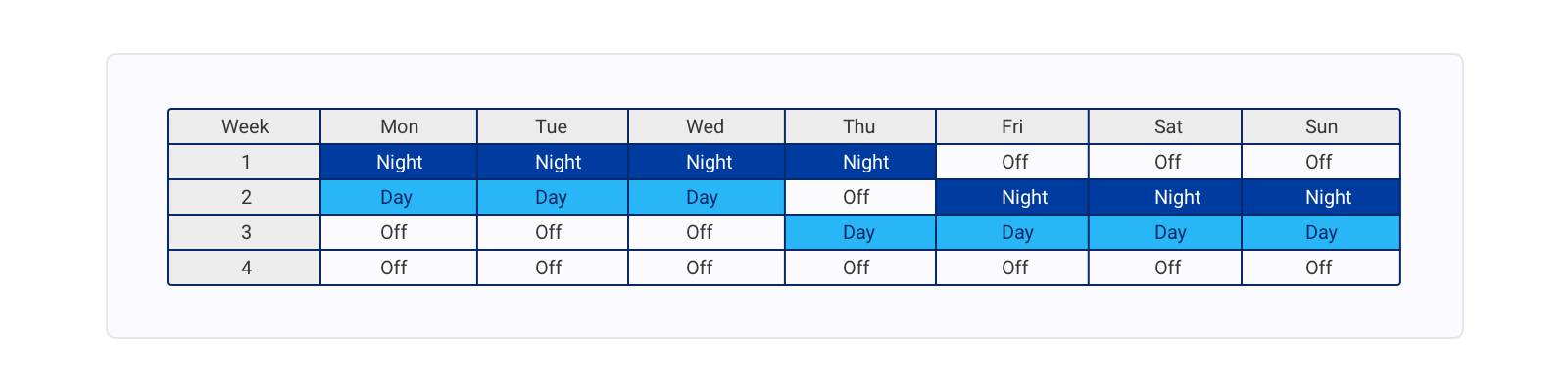 | Week | Mon | Tue | Wed | Thu | Fri | Sat | Sun |
|---|---|---|---|---|---|---|---|
| 1 | Night | Night | Night | Night | Off | Off | Off |
| 2 | Day | Day | Day | Off | Night | Night | Night |
| 3 | Off | Off | Off | Day | Day | Day | Day |
| 4 | Off | Off | Off | Off | Off | Off | Off |